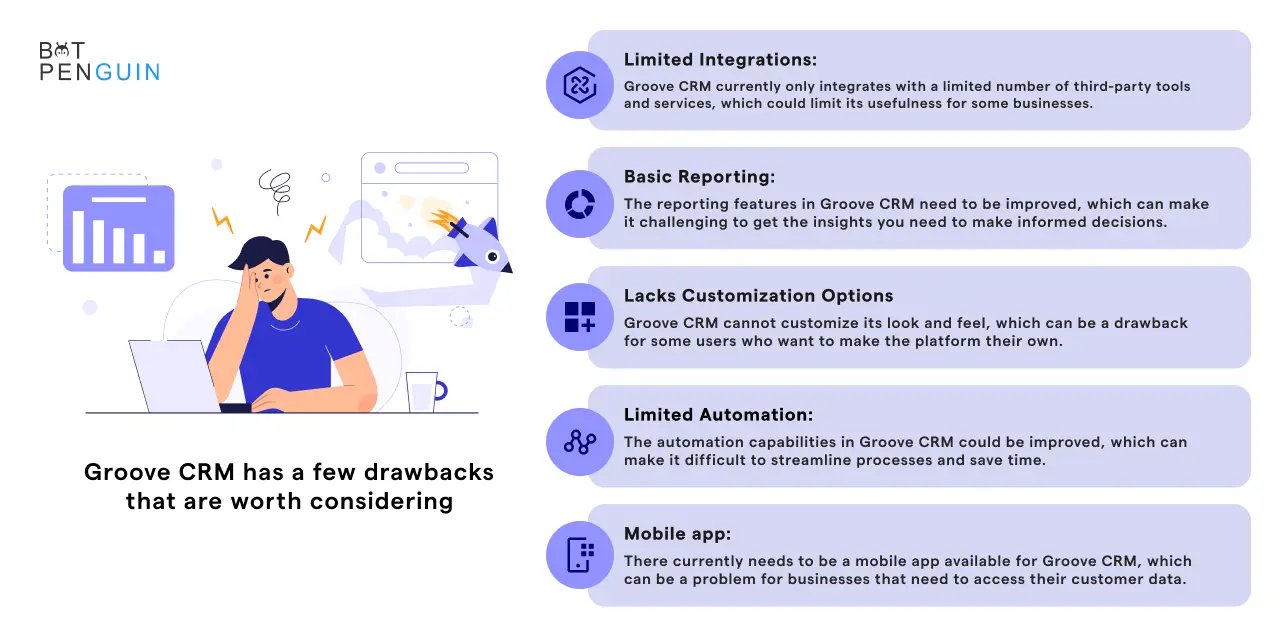 BOT PENGUIN

Groove CRM has a few drawbacks that are worth considering

Limited Integrations:
Groove CRM currently only integrates with a limited number of third-party tools and services, which could limit its usefulness for some businesses.

Basic Reporting:
The reporting features in Groove CRM need to be improved, which can make it challenging to get the insights you need to make informed decisions.

Lacks Customization Options
Groove CRM cannot customize its look and feel, which can be a drawback for some users who want to make the platform their own.

Limited Automation:
The automation capabilities in Groove CRM could be improved, which can make it difficult to streamline processes and save time.

Mobile app:
There currently needs to be a mobile app available for Groove CRM, which can be a problem for businesses that need to access their customer data.